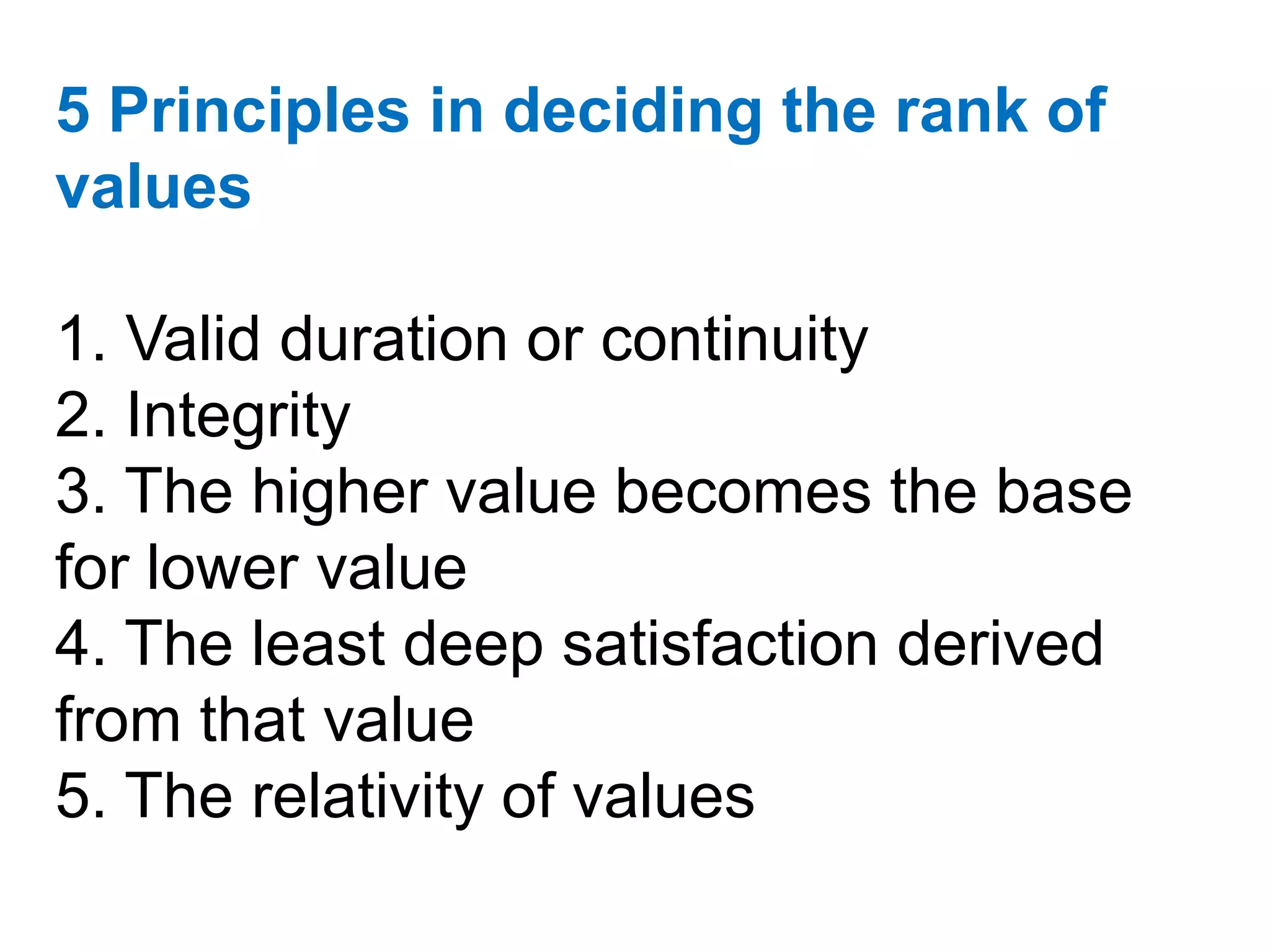 5 Principles in deciding the rank of values

1. Valid duration or continuity
2. Integrity
3. The higher value becomes the base for lower value
4. The least deep satisfaction derived from that value
5. The relativity of values